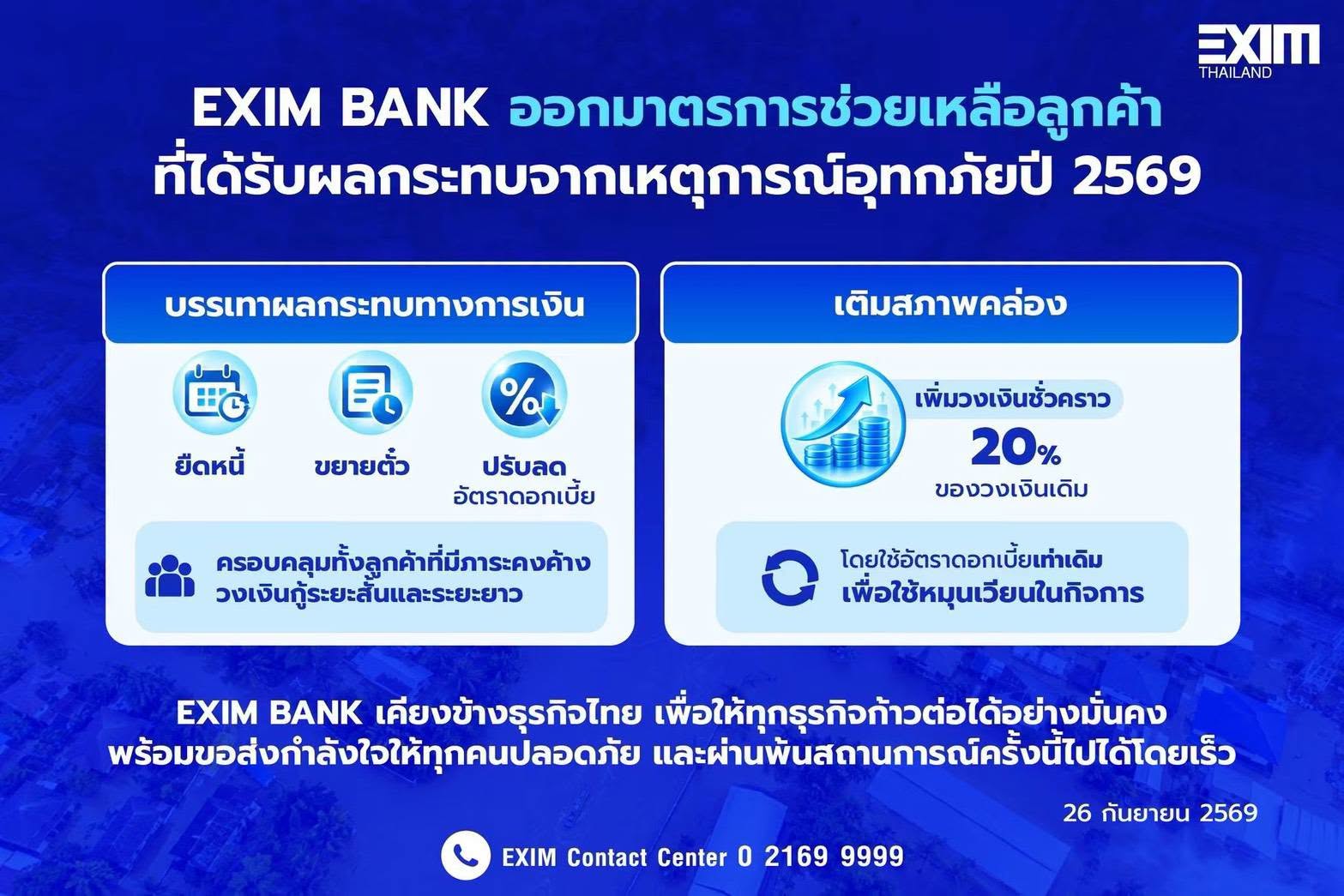 EXIM
THAILAND

EXIM BANK ออกมาตรการช่วยเหลือลูกค้า
ที่ได้รับผลกระทบจากเหตุการณ์อุทกภัยปี 2569

บรรเทาผลกระทบทางการเงิน

ยืดหนี้

ขยายตั๋ว

ปรับลด
อัตราดอกเบี้ย

ครอบคลุมทั้งลูกค้าที่มีภาระคงค้าง
วงเงินกู้ระยะสั้นและระยะยาว

เติมสภาพคล่อง

เพิ่มวงเงินชั่วคราว
20%
ของวงเงินเดิม

โดยใช้อัตราดอกเบี้ยเท่าเดิม
เพื่อใช้หมุนเวียนในกิจการ

EXIM BANK เคียงข้างธุรกิจไทย เพื่อให้ทุกธุรกิจก้าวต่อได้อย่างมั่นคง
พร้อมขอส่งกำลังใจให้ทุกคนปลอดภัย และผ่านพ้นสถานการณ์ครั้งนี้ไปได้โดยเร็ว

26 กันยายน 2569

EXIM Contact Center 0 2169 9999